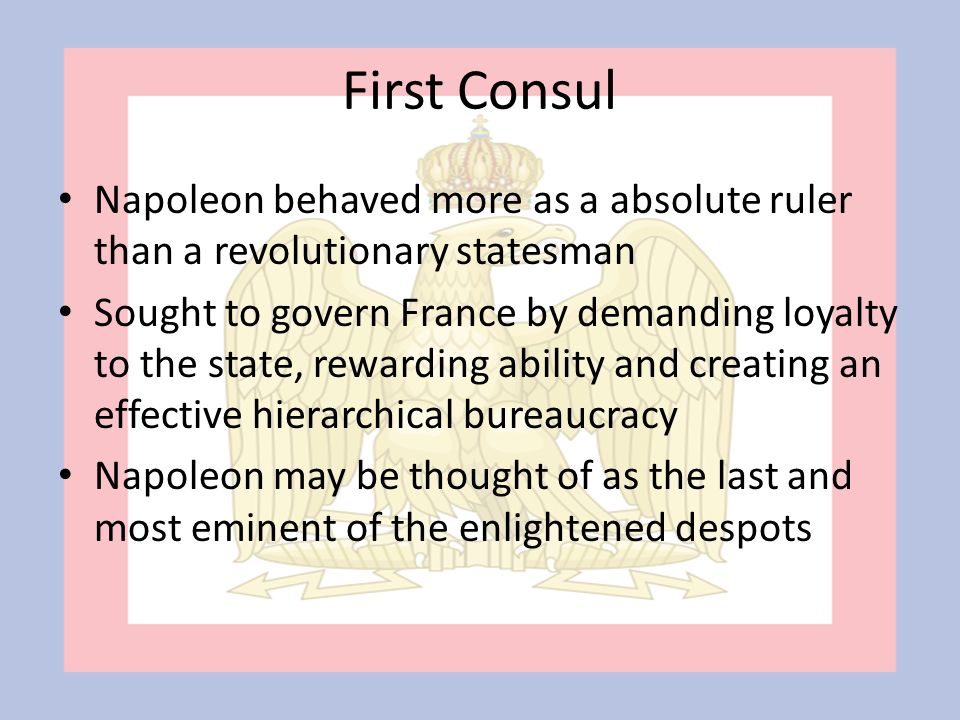 First Consul

• Napoleon behaved more as a absolute ruler than a revolutionary statesman
• Sought to govern France by demanding loyalty to the state, rewarding ability and creating an effective hierarchical bureaucracy
• Napoleon may be thought of as the last and most eminent of the enlightened despots